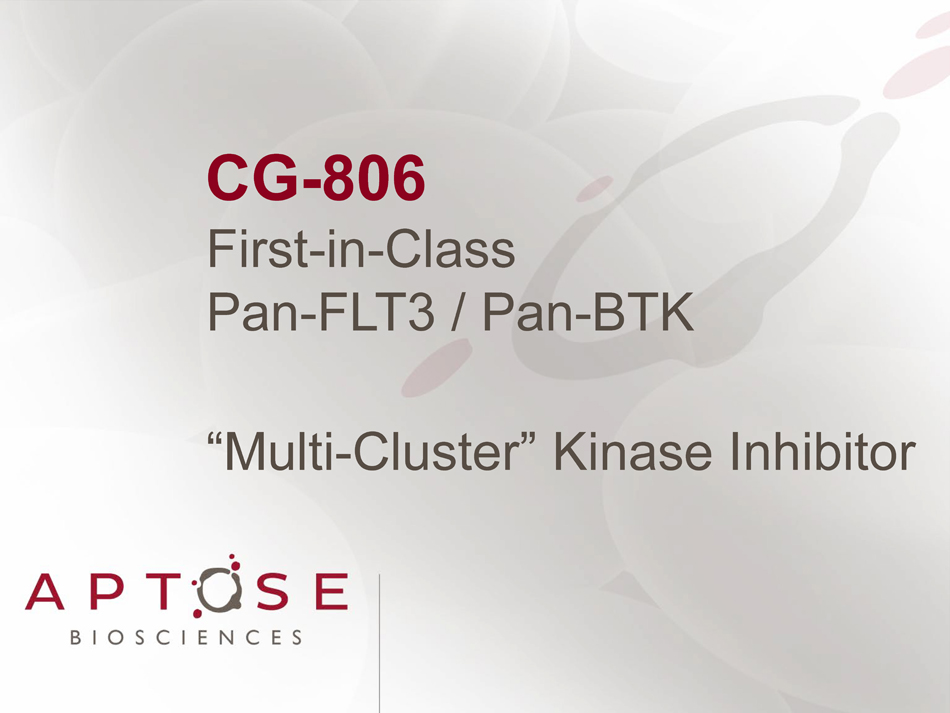 CG-806
First-in-Class
Pan-FLT3 / Pan-BTK

“Multi-Cluster” Kinase Inhibitor

APTOSE
BIOSCIENCES